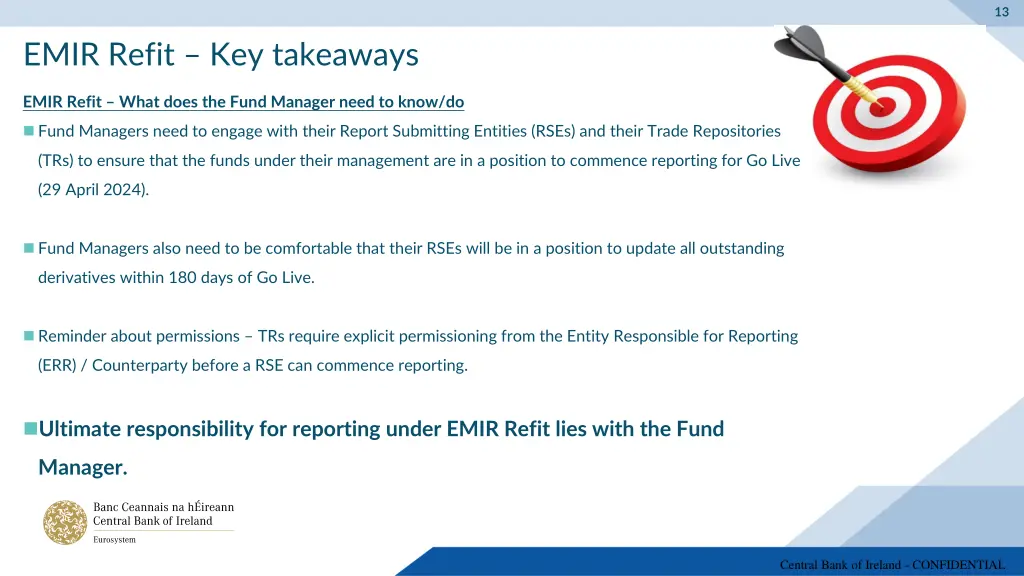 13

EMIR Refit – Key takeaways

EMIR Refit – What does the Fund Manager need to know/do

Fund Managers need to engage with their Report Submitting Entities (RSEs) and their Trade Repositories (TRs) to ensure that the funds under their management are in a position to commence reporting for Go Live (29 April 2024).

Fund Managers also need to be comfortable that their RSEs will be in a position to update all outstanding derivatives within 180 days of Go Live.

Reminder about permissions – TRs require explicit permissioning from the Entity Responsible for Reporting (ERR) / Counterparty before a RSE can commence reporting.

Ultimate responsibility for reporting under EMIR Refit lies with the Fund Manager.

Banc Ceannais na hÉireann
Central Bank of Ireland
Eurosystem

Central Bank of Ireland - CONFIDENTIAL